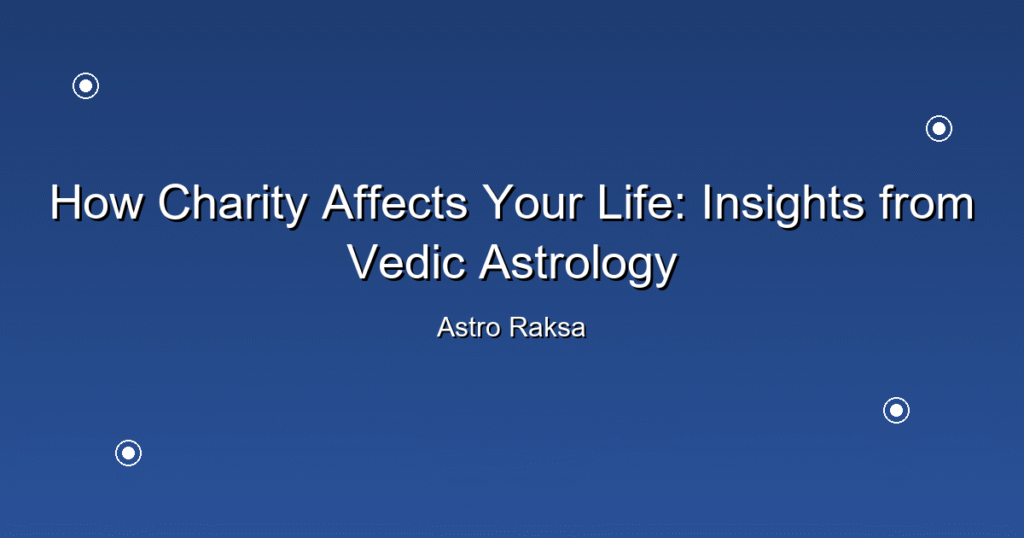 How Charity Affects Your Life: Insights from Vedic Astrology

Astro Raksa